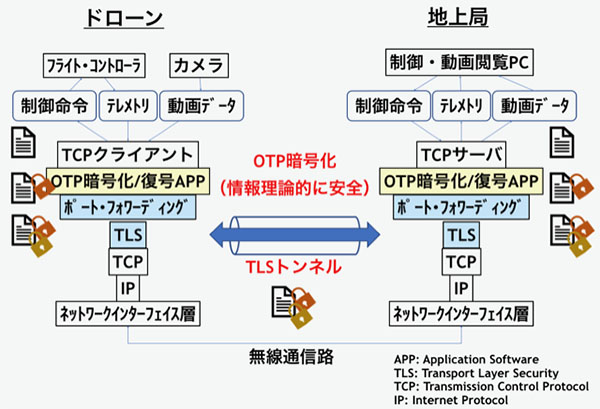 ドローン

フライト・コントローラ
カメラ
制御命令
テレメトリ
動画データ
TCPクライアント
OTP暗号化/復号APP
ポート・フォワーディング
TLS
TCP
IP
ネットワークインターフェイス層

OTP暗号化
(情報理論的に安全)

TLSトンネル

地上局

制御・動画閲覧PC
制御命令
テレメトリ
動画データ
TCPサーバ
OTP暗号化/復号APP
ポート・フォワーディング
TLS
TCP
IP
ネットワークインターフェイス層

無線通信路

APP: Application Software
TLS: Transport Layer Security
TCP: Transmission Control Protocol
IP: Internet Protocol